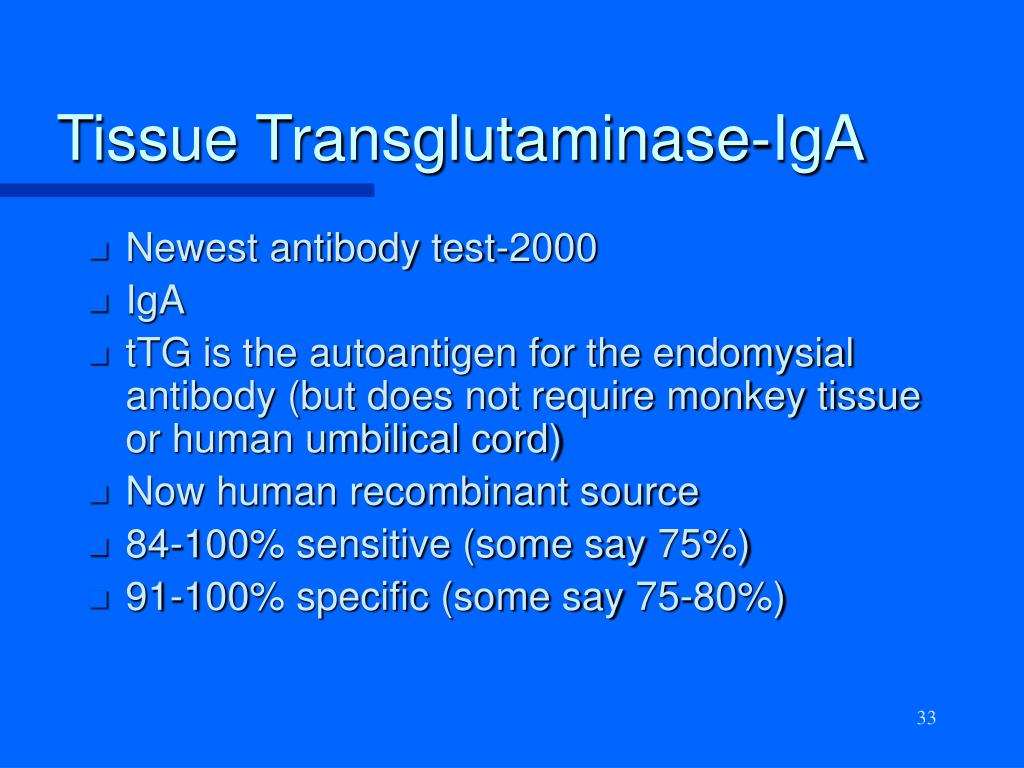 Tissue Transglutaminase-IgA

- Newest antibody test-2000
- IgA
- tTG is the autoantigen for the endomysial antibody (but does not require monkey tissue or human umbilical cord)
- Now human recombinant source
- 84-100% sensitive (some say 75%)
- 91-100% specific (some say 75-80%)

33